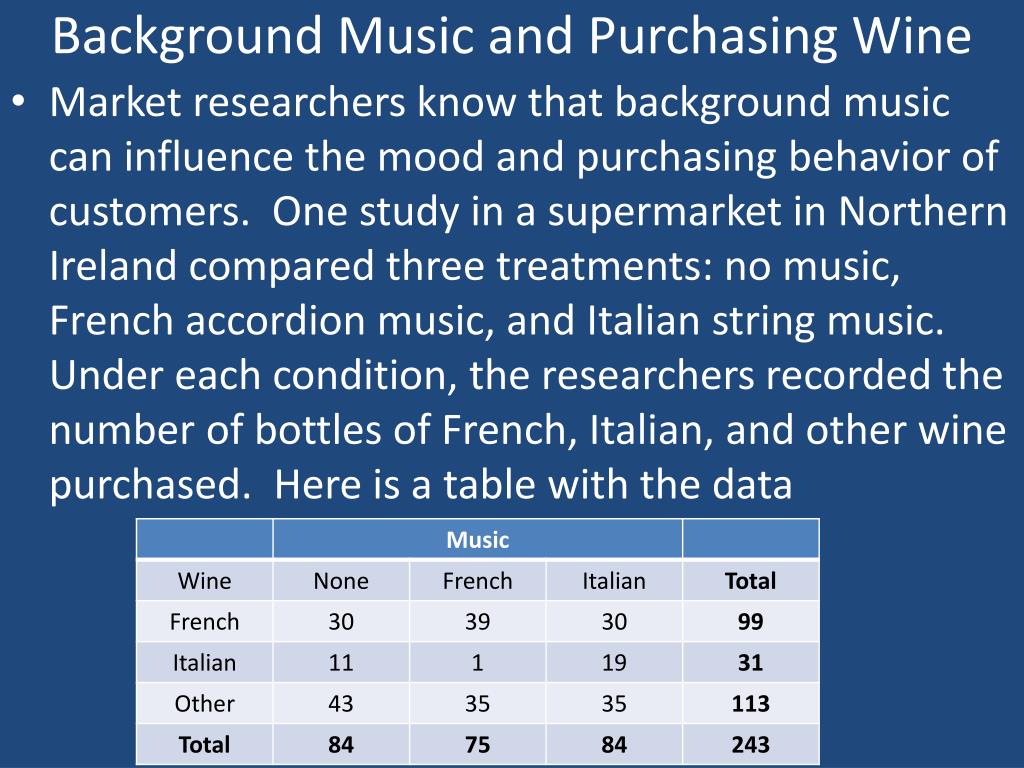 Background Music and Purchasing Wine

• Market researchers know that background music can influence the mood and purchasing behavior of customers. One study in a supermarket in Northern Ireland compared three treatments: no music, French accordion music, and Italian string music. Under each condition, the researchers recorded the number of bottles of French, Italian, and other wine purchased. Here is a table with the data

| | Music | | | |
|---|---|---|---|---|
| Wine | None | French | Italian | **Total** |
| French | 30 | 39 | 30 | **99** |
| Italian | 11 | 1 | 19 | **31** |
| Other | 43 | 35 | 35 | **113** |
| **Total** | **84** | **75** | **84** | **243** |